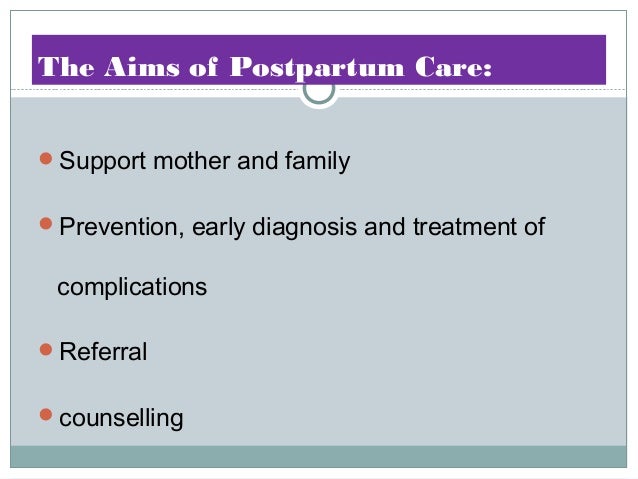 The Aims of Postpartum Care:

- Support mother and family
- Prevention, early diagnosis and treatment of complications
- Referral
- counselling